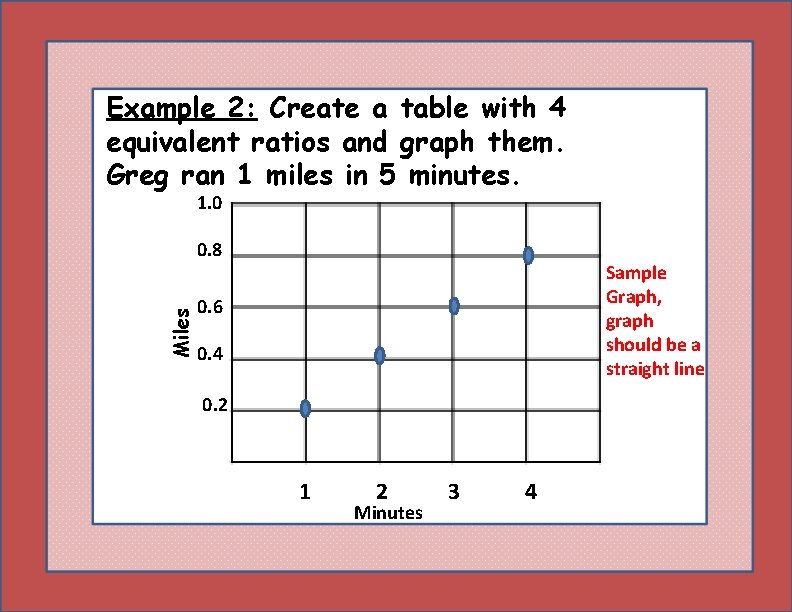 Example 2: Create a table with 4 equivalent ratios and graph them. Greg ran 1 miles in 5 minutes.

1.0
0.8
0.6
0.4
0.2
Miles

1
2
3
4
Minutes

Sample Graph, graph should be a straight line